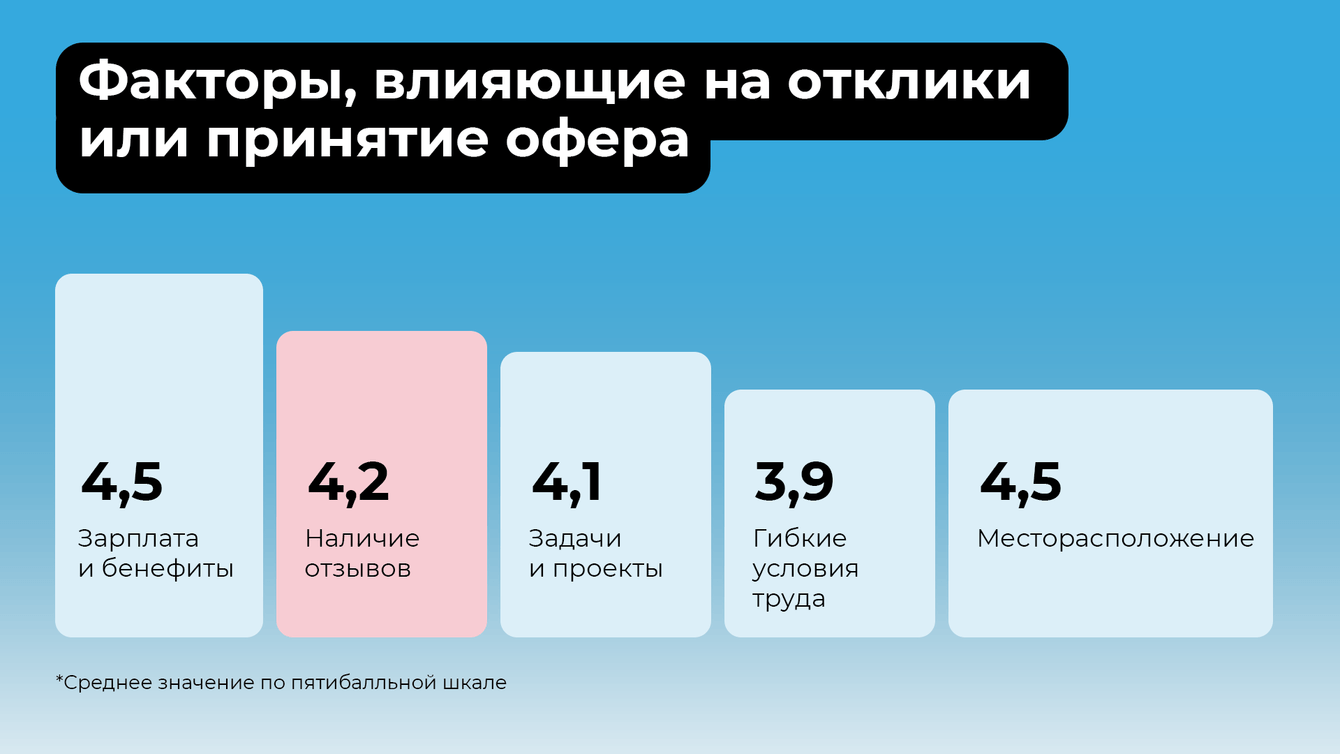 Факторы, влияющие на отклики или принятие офера

4,5
Зарплата и бенефиты

4,2
Наличие отзывов

4,1
Задачи и проекты

3,9
Гибкие условия труда

4,5
Месторасположение

*Среднее значение по пятибалльной шкале